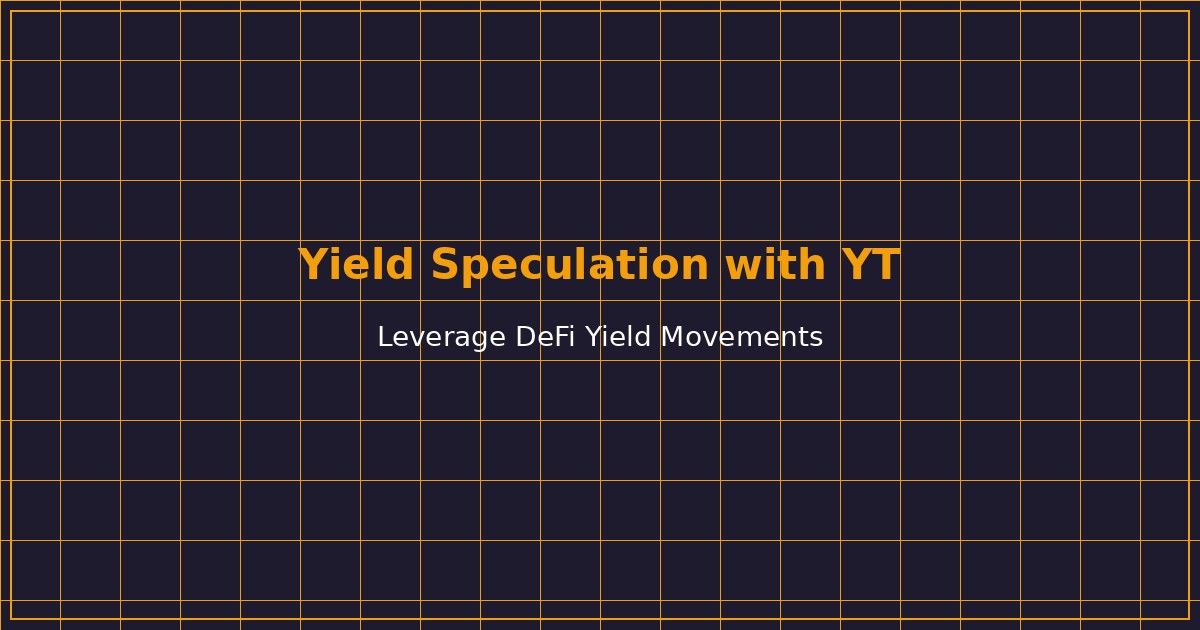 Yield Speculation with YT

Leverage DeFi Yield Movements